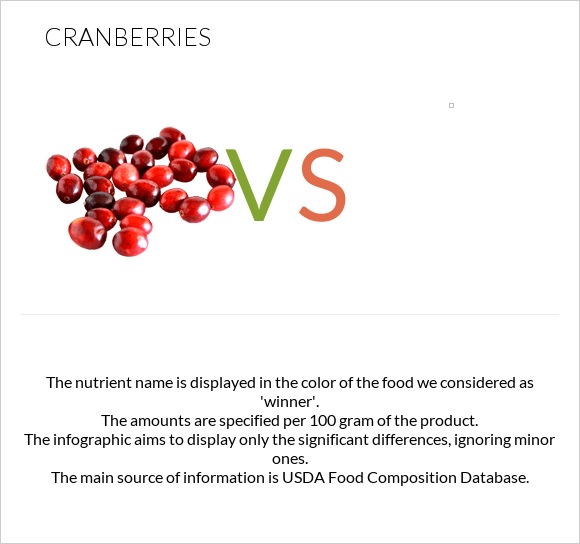 CRANBERRIES

VS

The nutrient name is displayed in the color of the food we considered as 'winner'.
The amounts are specified per 100 gram of the product.
The infographic aims to display only the significant differences, ignoring minor ones.
The main source of information is USDA Food Composition Database.